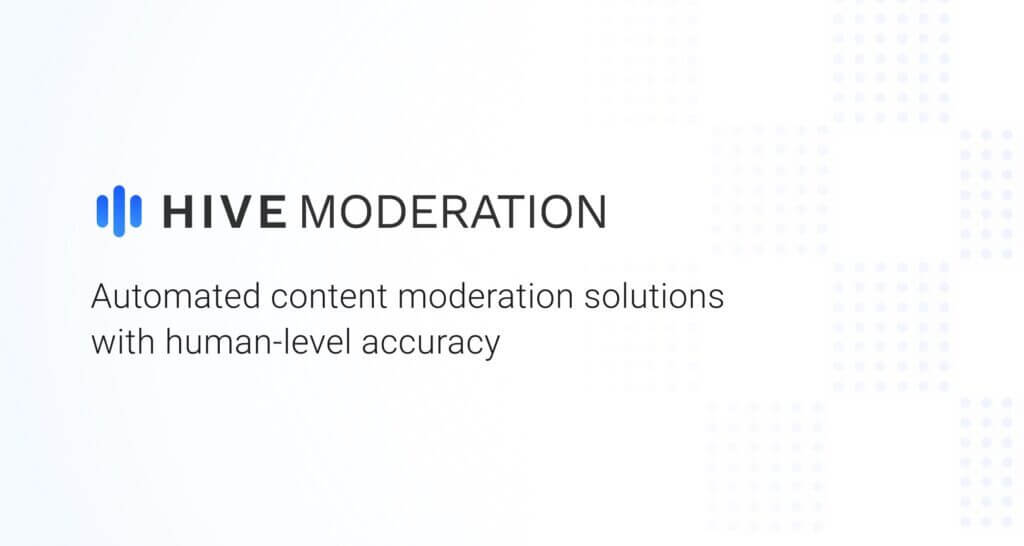 HIVE MODERATION

Automated content moderation solutions with human-level accuracy